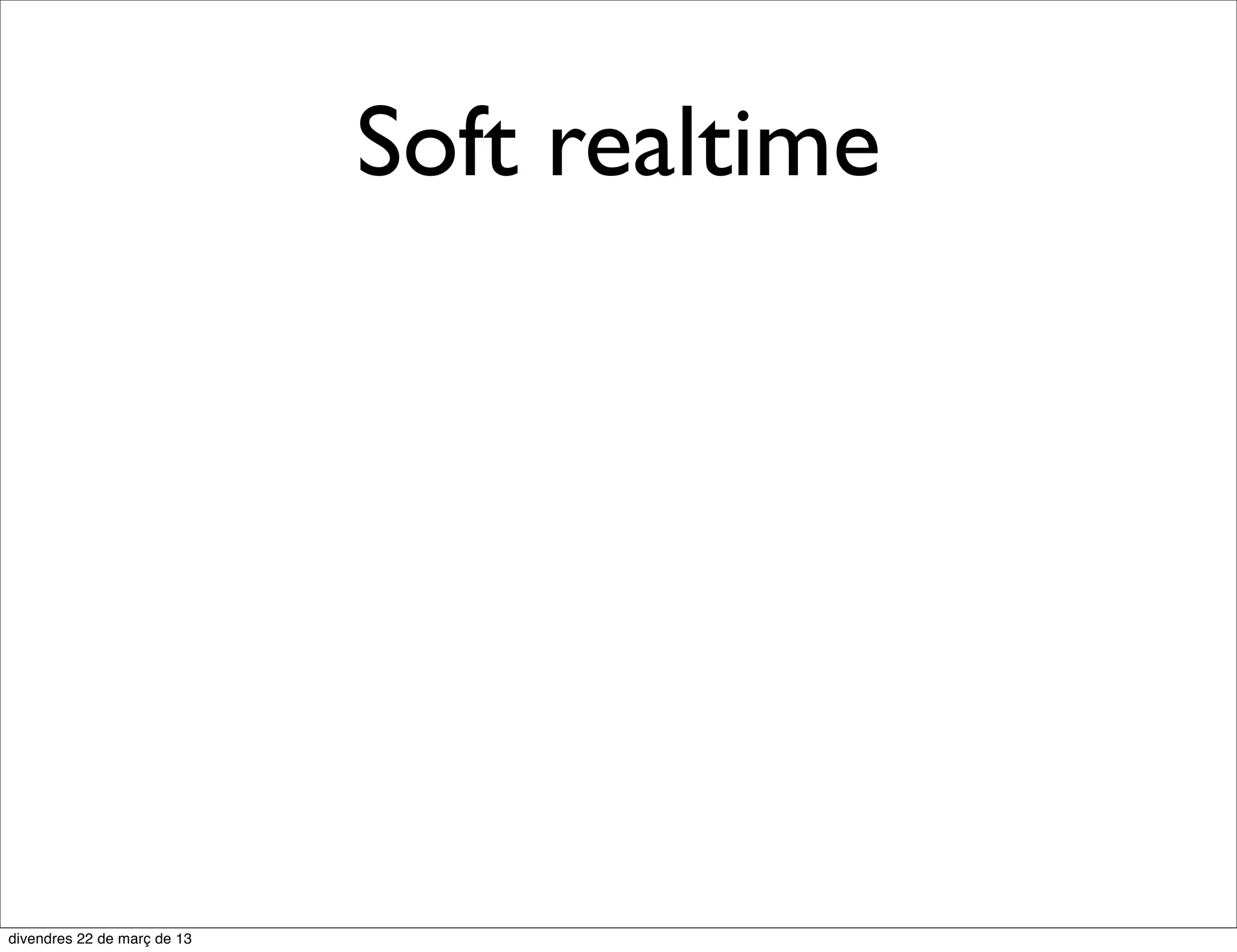 Soft realtime

divendres 22 de març de 13